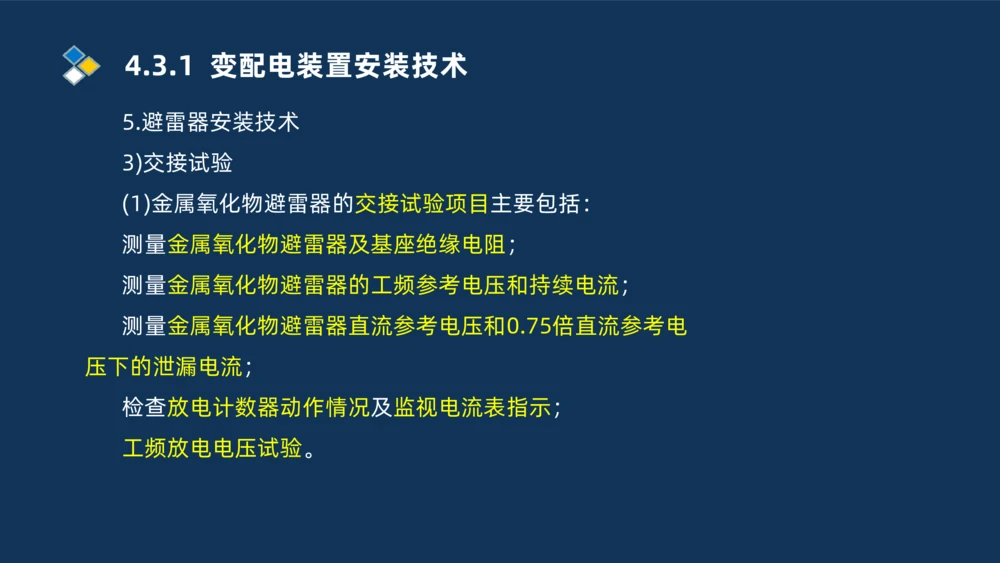 4.3.1 变配电装置安装技术

5.避雷器安装技术

3)交接试验

(1)金属氧化物避雷器的交接试验项目主要包括：

测量金属氧化物避雷器及基座绝缘电阻；

测量金属氧化物避雷器的工频参考电压和持续电流；

测量金属氧化物避雷器直流参考电压和0.75倍直流参考电压下的泄漏电流；

检查放电计数器动作情况及监视电流表指示；

工频放电电压试验。